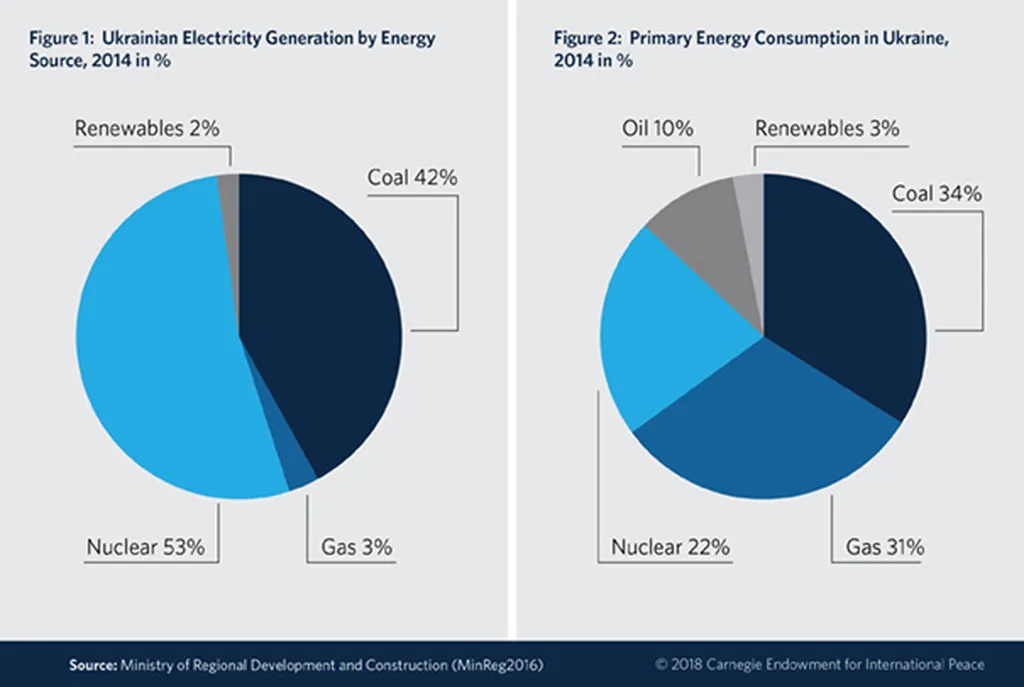 Figure 1: Ukrainian Electricity Generation by Energy Source, 2014 in %

Renewables 2%

Coal 42%

Nuclear 53%

Gas 3%

Figure 2: Primary Energy Consumption in Ukraine, 2014 in %

Oil 10%

Renewables 3%

Coal 34%

Nuclear 22%

Gas 31%

Source: Ministry of Regional Development and Construction (MinReg2016)

© 2018 Carnegie Endowment for International Peace